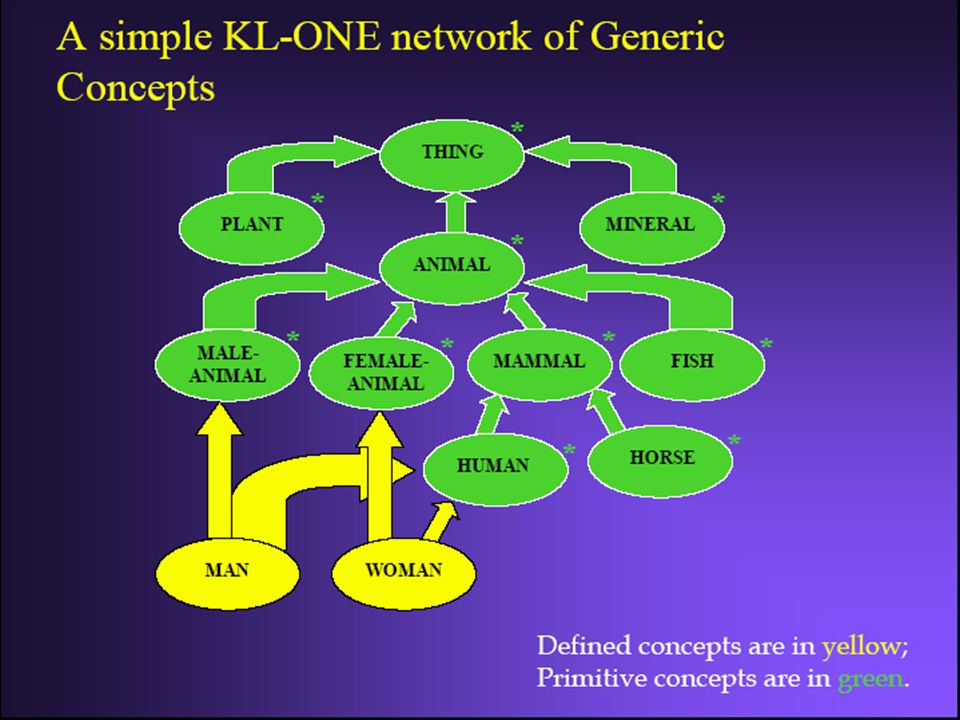 A simple KL-ONE network of Generic Concepts

THING *

PLANT *

MINERAL *

ANIMAL *

MALE-ANIMAL *

FEMALE-ANIMAL *

MAMMAL *

FISH *

HUMAN *

HORSE *

MAN

WOMAN

Defined concepts are in yellow;
Primitive concepts are in green.